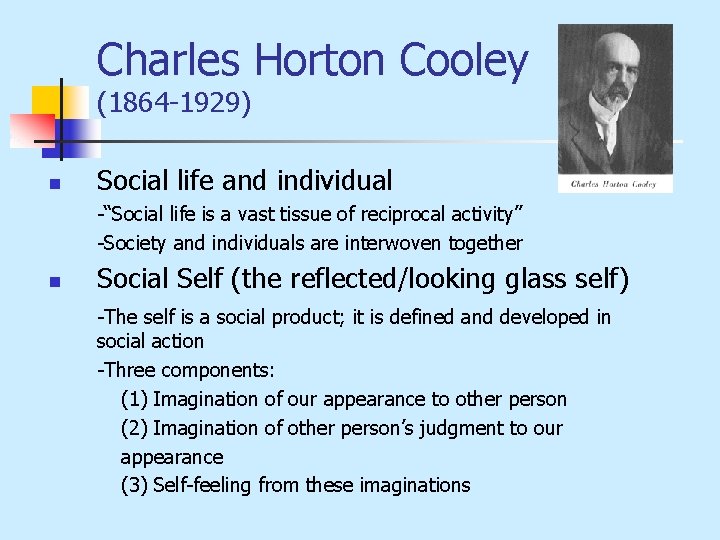 Charles Horton Cooley
(1864-1929)

Charles Horton Cooley

Social life and individual

-"Social life is a vast tissue of reciprocal activity"

-Society and individuals are interwoven together

Social Self (the reflected/looking glass self)

-The self is a social product; it is defined and developed in social action

-Three components:

(1) Imagination of our appearance to other person

(2) Imagination of other person's judgment to our appearance

(3) Self-feeling from these imaginations